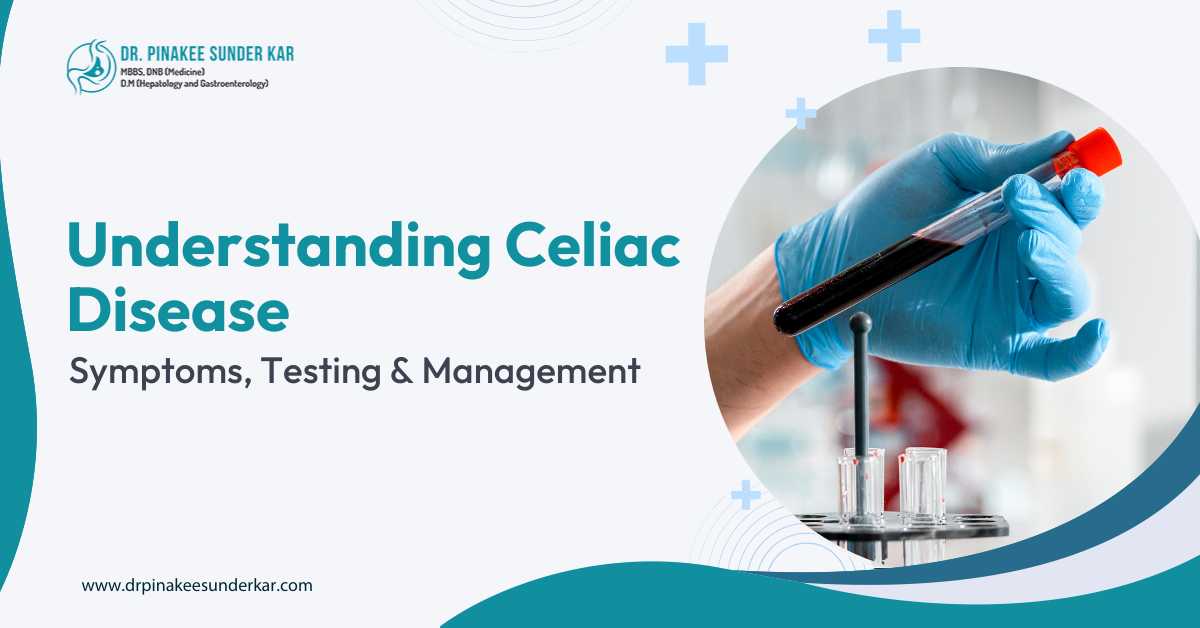 DR. PINAKEE SUNDER KAR
MBBS, DNB (Medicine)
D.M (Hepatology and Gastroenterology)

Understanding Celiac Disease

Symptoms, Testing & Management

www.drpinakeesunderkar.com